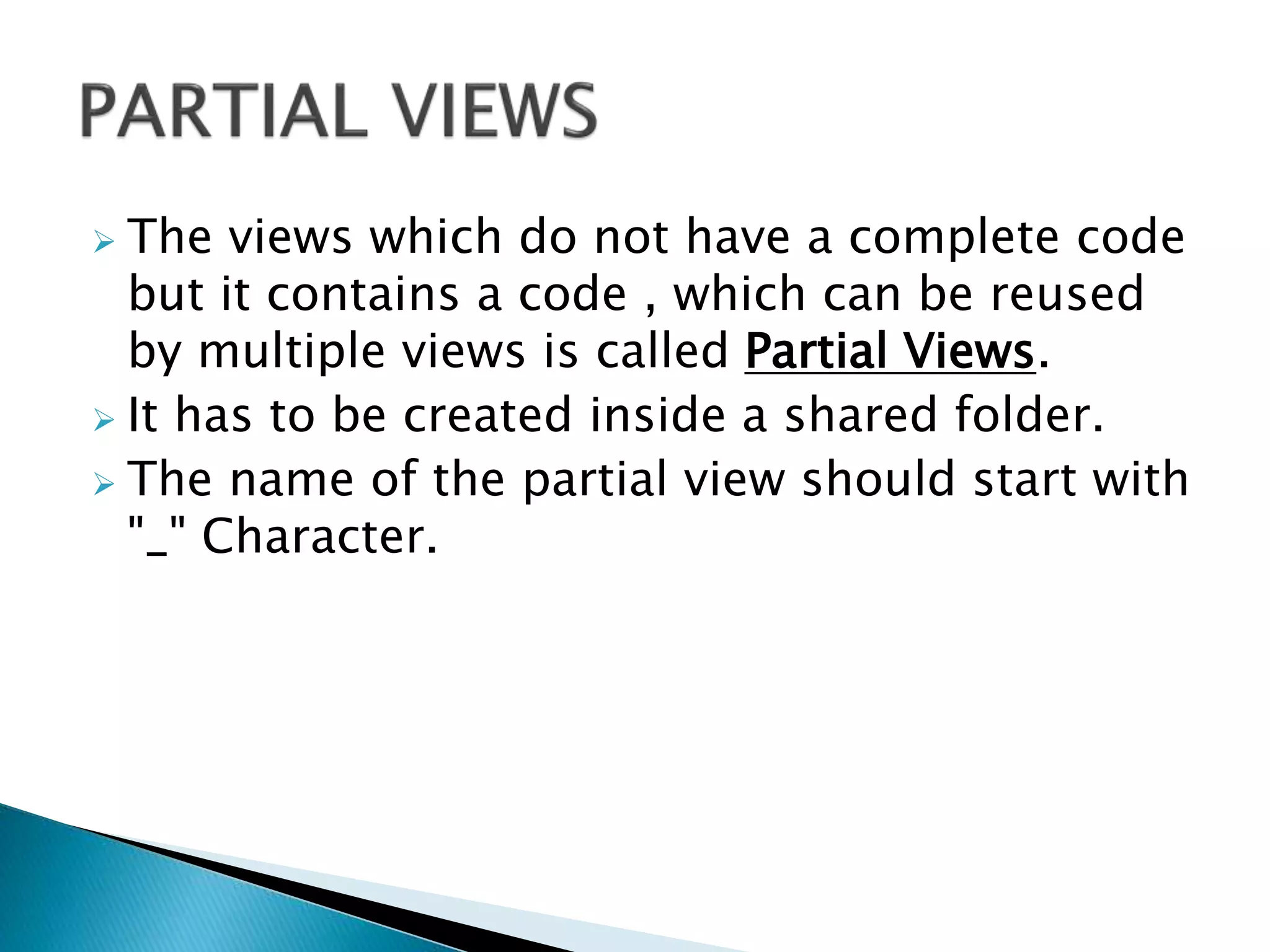 PARTIAL VIEWS

The views which do not have a complete code but it contains a code , which can be reused by multiple views is called Partial Views.

It has to be created inside a shared folder.

The name of the partial view should start with "_" Character.